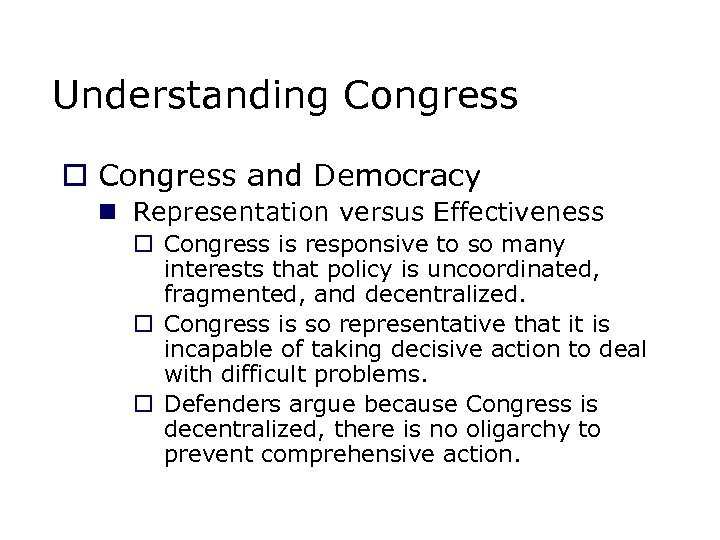 Understanding Congress

Congress and Democracy

Representation versus Effectiveness

Congress is responsive to so many interests that policy is uncoordinated, fragmented, and decentralized.

Congress is so representative that it is incapable of taking decisive action to deal with difficult problems.

Defenders argue because Congress is decentralized, there is no oligarchy to prevent comprehensive action.